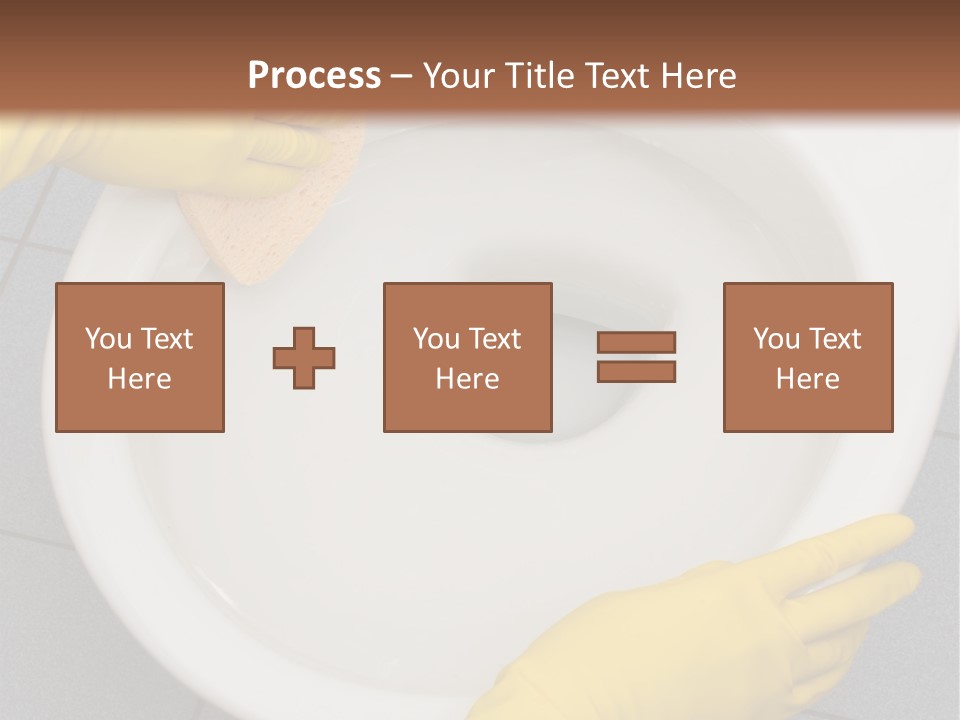 Process – Your Title Text Here

You Text Here

You Text Here

You Text Here